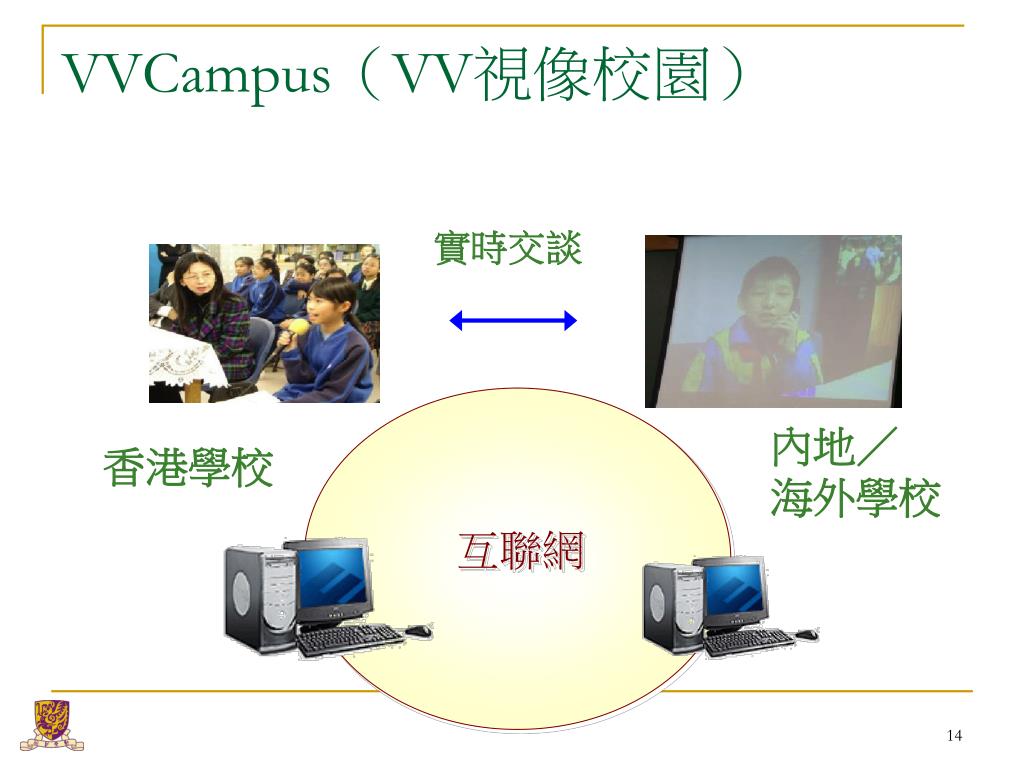 VVCampus（VV視像校園）

實時交談

香港學校

內地／海外學校

互聯網

14